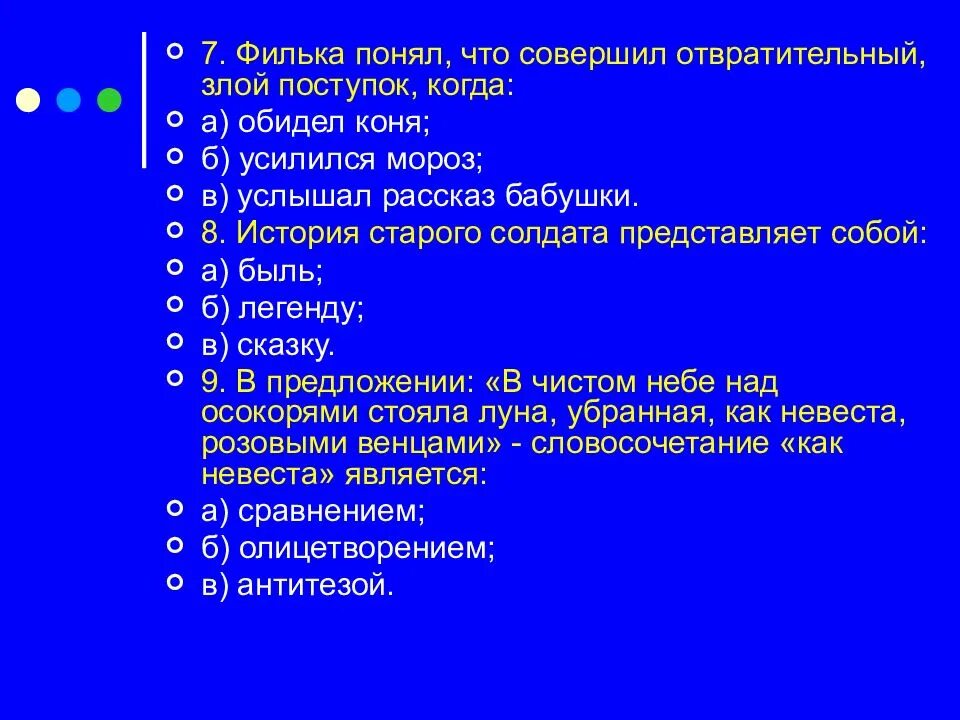 7. Филька понял, что совершил отвратительный, злой поступок, когда:

а) обидел коня;

б) усилился мороз;

в) услышал рассказ бабушки.

8. История старого солдата представляет собой:

а) быль;

б) легенду;

в) сказку.

9. В предложении: «В чистом небе над осокорями стояла луна, убранная, как невеста, розовыми венцами» - словосочетание «как невеста» является:

а) сравнением;

б) олицетворением;

в) антитезой.